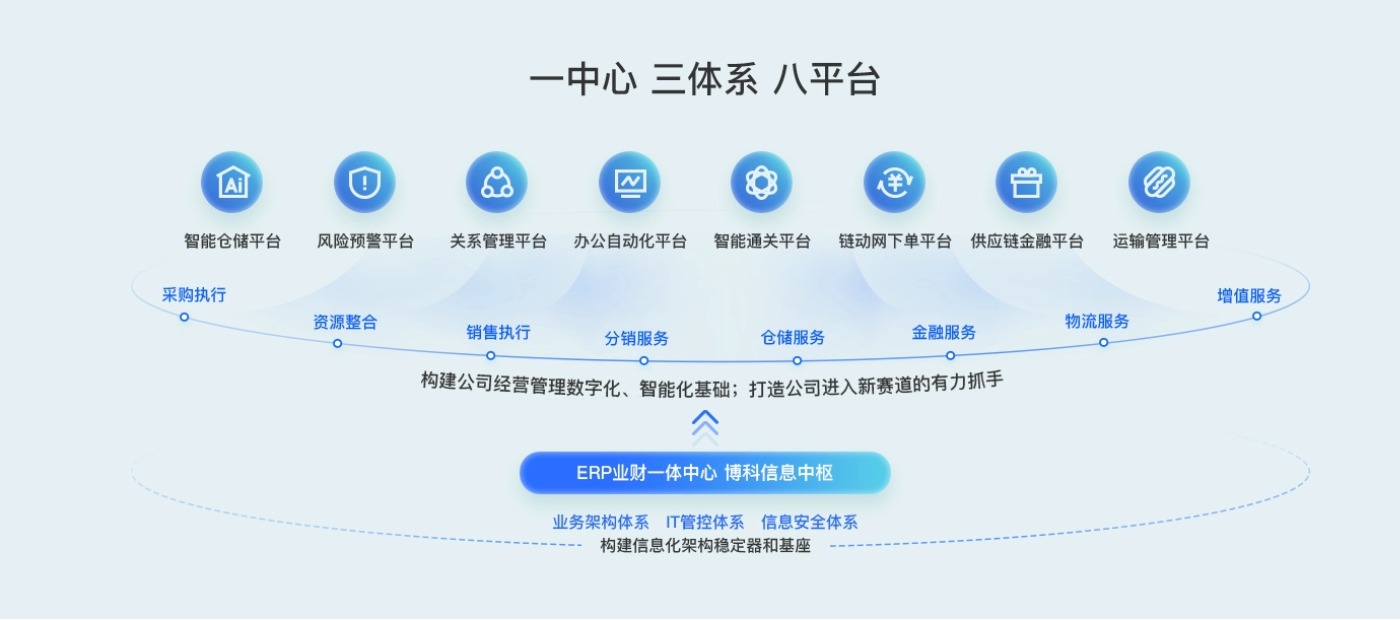 一中心 三体系 八平台

Ai

智能仓储平台 风险预警平台 关系管理平台 办公自动化平台 智能通关平台 链动网下单平台 供应链金融平台 运输管理平台

采购执行 资源整合 销售执行 分销服务 仓储服务 金融服务 物流服务 增值服务

构建公司经营管理数字化、智能化基础；打造公司进入新赛道的有力抓手

ERP业财一体中心 博科信息中枢

业务架构体系 IT管控体系 信息安全体系

构建信息化架构稳定器和基座